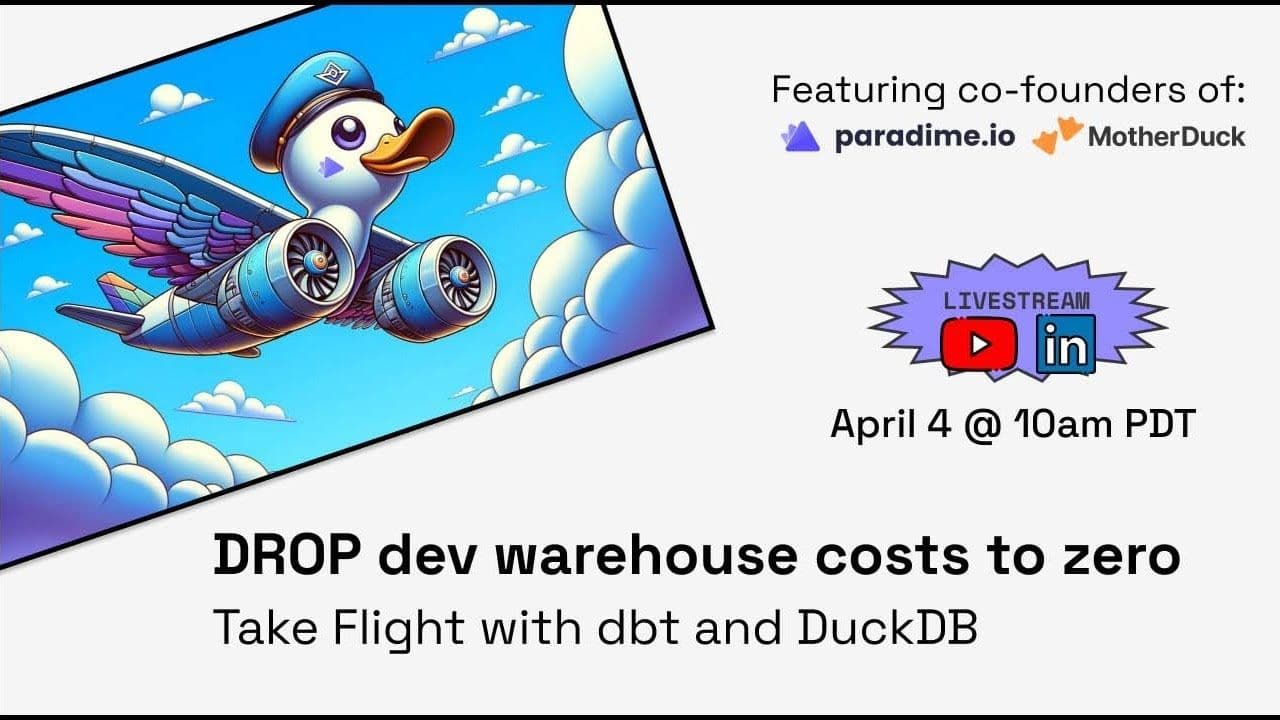 Featuring co-founders of:
paradime.io MotherDuck

LIVESTREAM
in

April 4 @ 10am PDT

DROP dev warehouse costs to zero
Take Flight with dbt and DuckDB